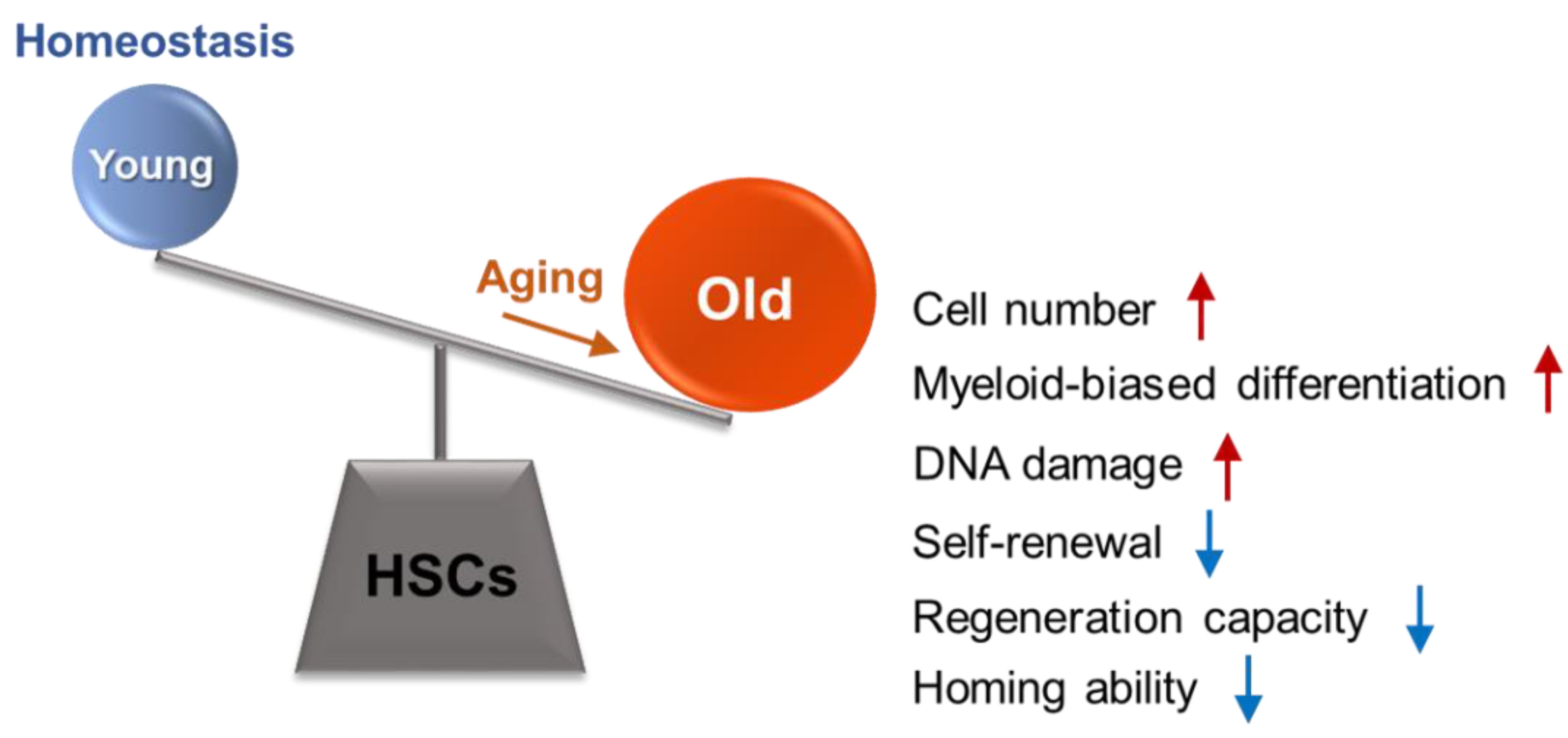 Homeostasis

Young

Aging

Old

HSCs

Cell number ↑
Myeloid-biased differentiation ↑
DNA damage ↑
Self-renewal ↓
Regeneration capacity ↓
Homing ability ↓